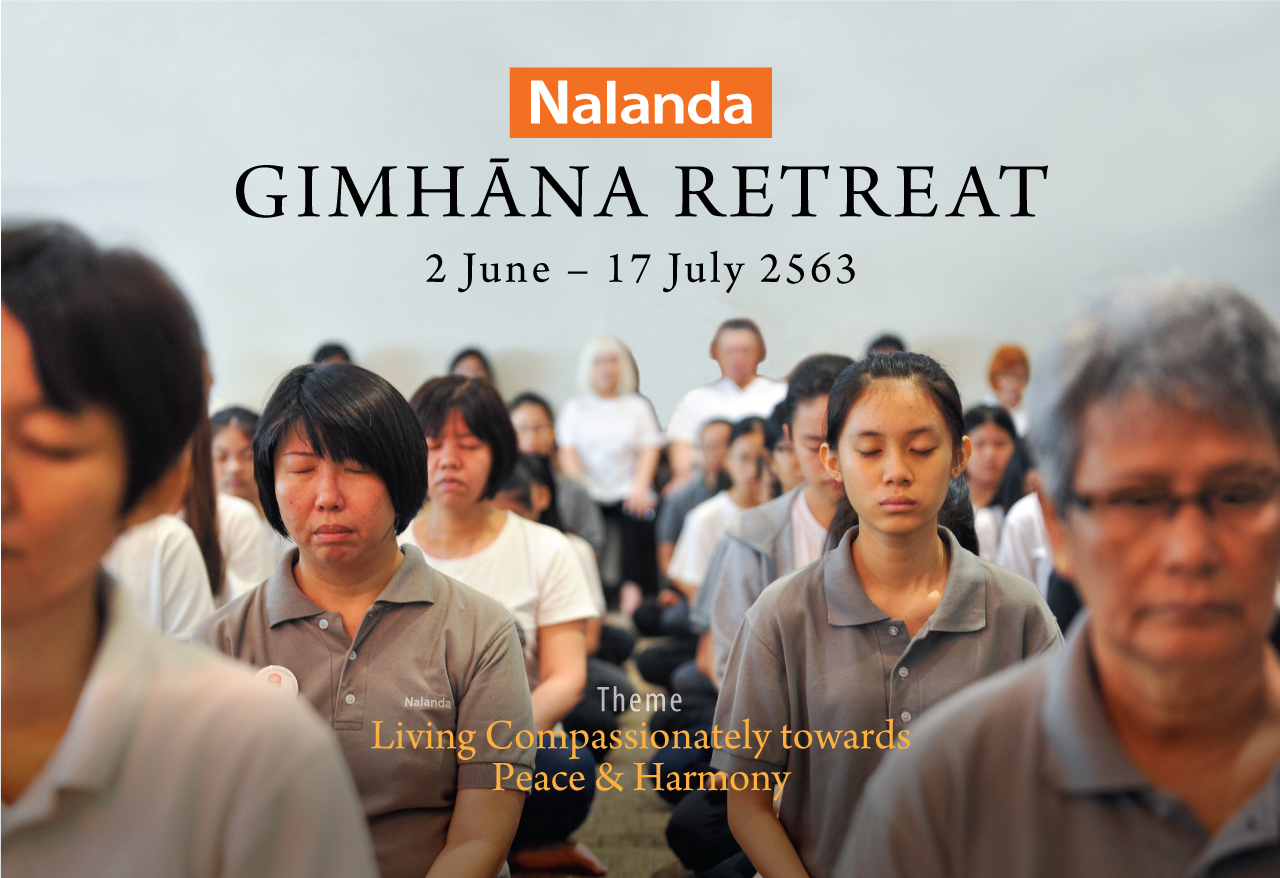 Nalanda

GIMHĀNA RETREAT

2 June – 17 July 2563

Nalanda

Theme
Living Compassionately towards Peace & Harmony